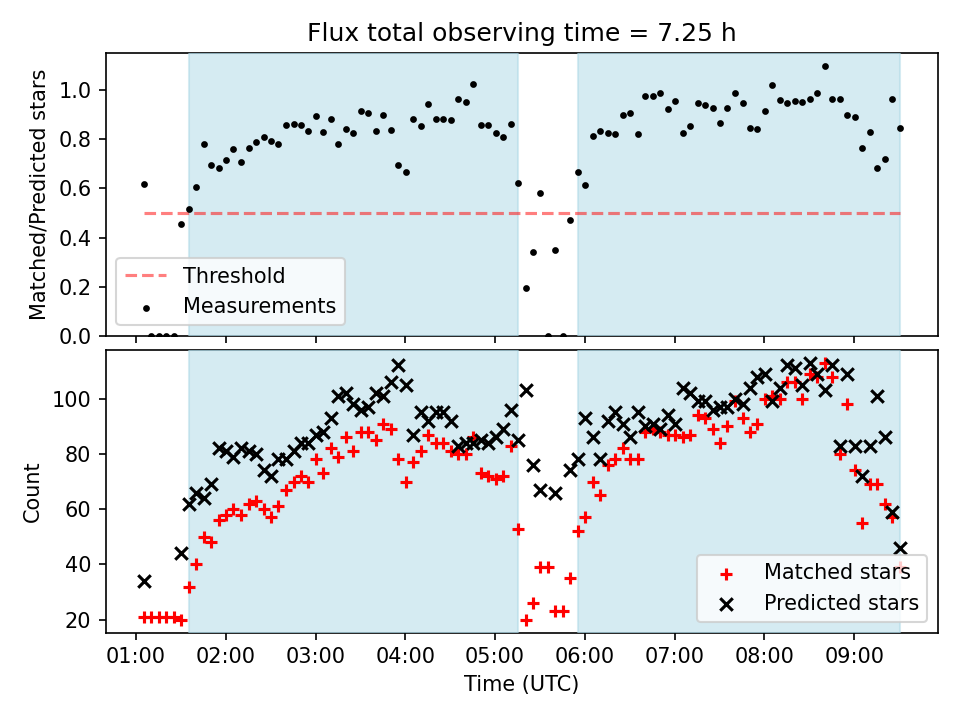 Flux total observing time = 7.25 h

Matched/Predicted stars

1.0
0.8
0.6
0.4
0.2
0.0

Threshold
Measurements

Count

100
80
60
40
20

Matched stars
Predicted stars

01:00 02:00 03:00 04:00 05:00 06:00 07:00 08:00 09:00

Time (UTC)